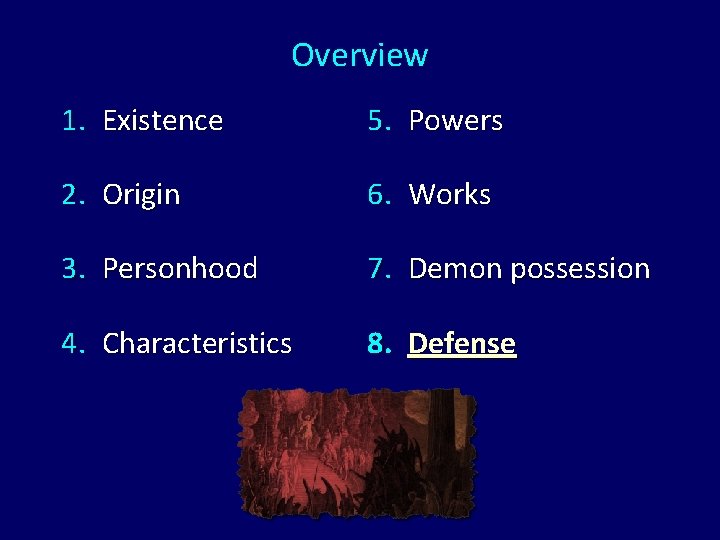 Overview

1. Existence
2. Origin
3. Personhood
4. Characteristics

5. Powers
6. Works
7. Demon possession
8. Defense